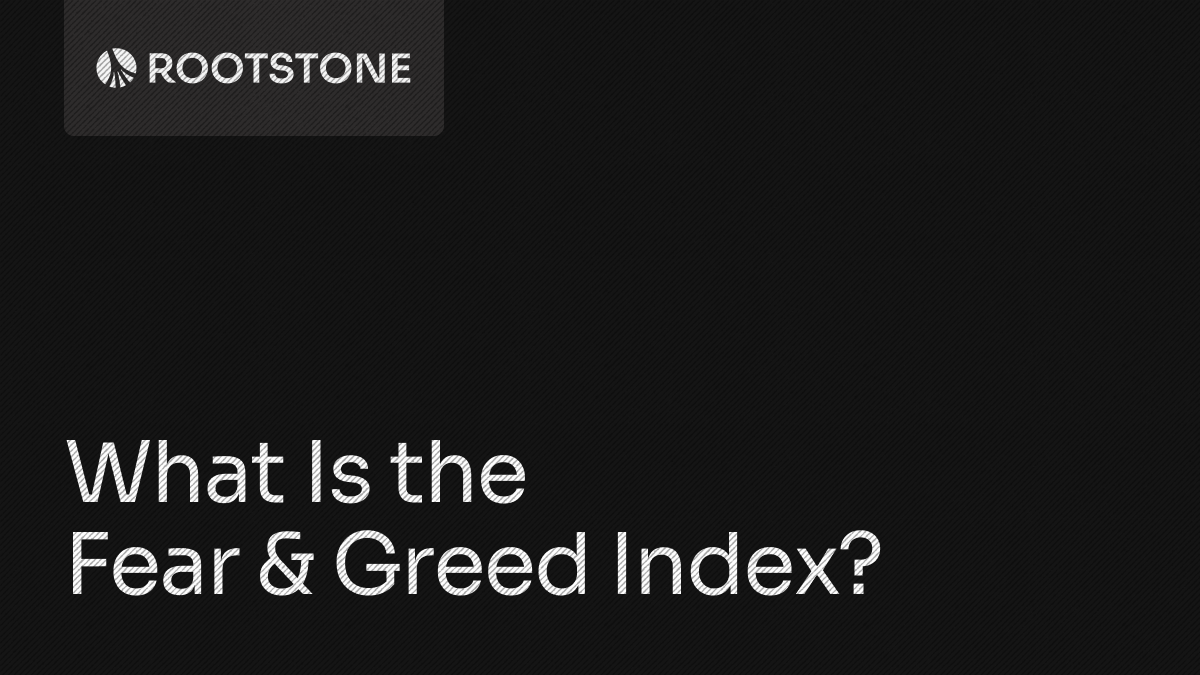 ROOTSTONE

What Is the Fear & Greed Index?